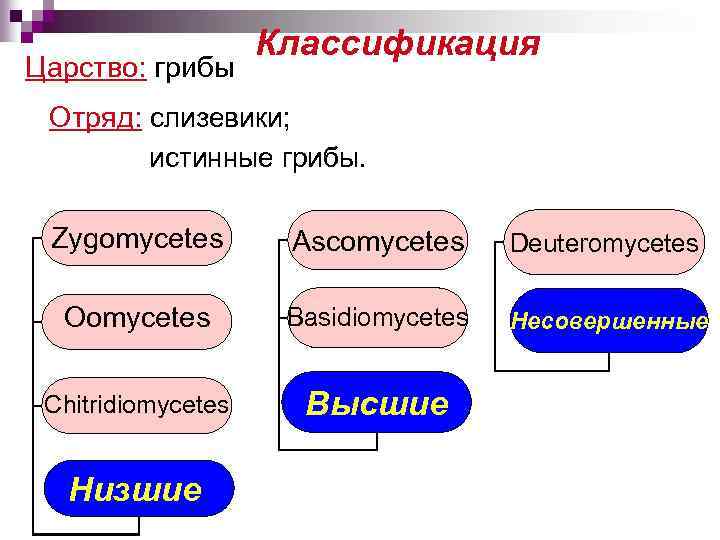 Классификация

Царство: грибы

Отряд: слизевики;
истинные грибы.

Zygomycetes

Oomycetes

Chitridiomycetes

Низшие

Ascomycetes

Basidiomycetes

Высшие

Deuteromycetes

Несовершенные